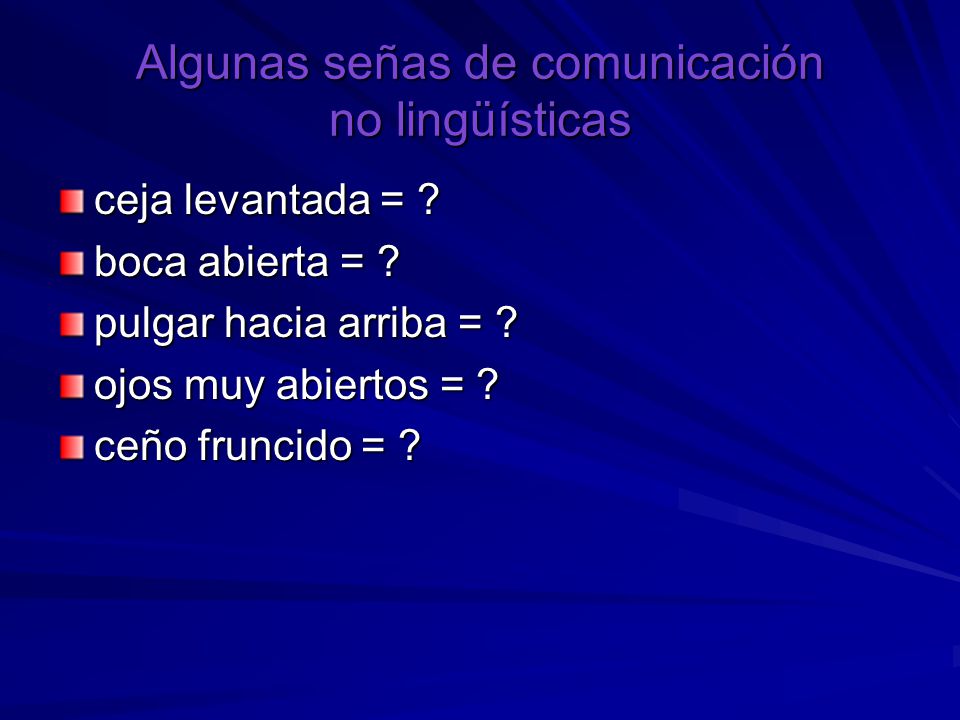 Algunas señas de comunicación no lingüísticas

ceja levantada = ?
boca abierta = ?
pulgar hacia arriba = ?
ojos muy abiertos = ?
ceño fruncido = ?